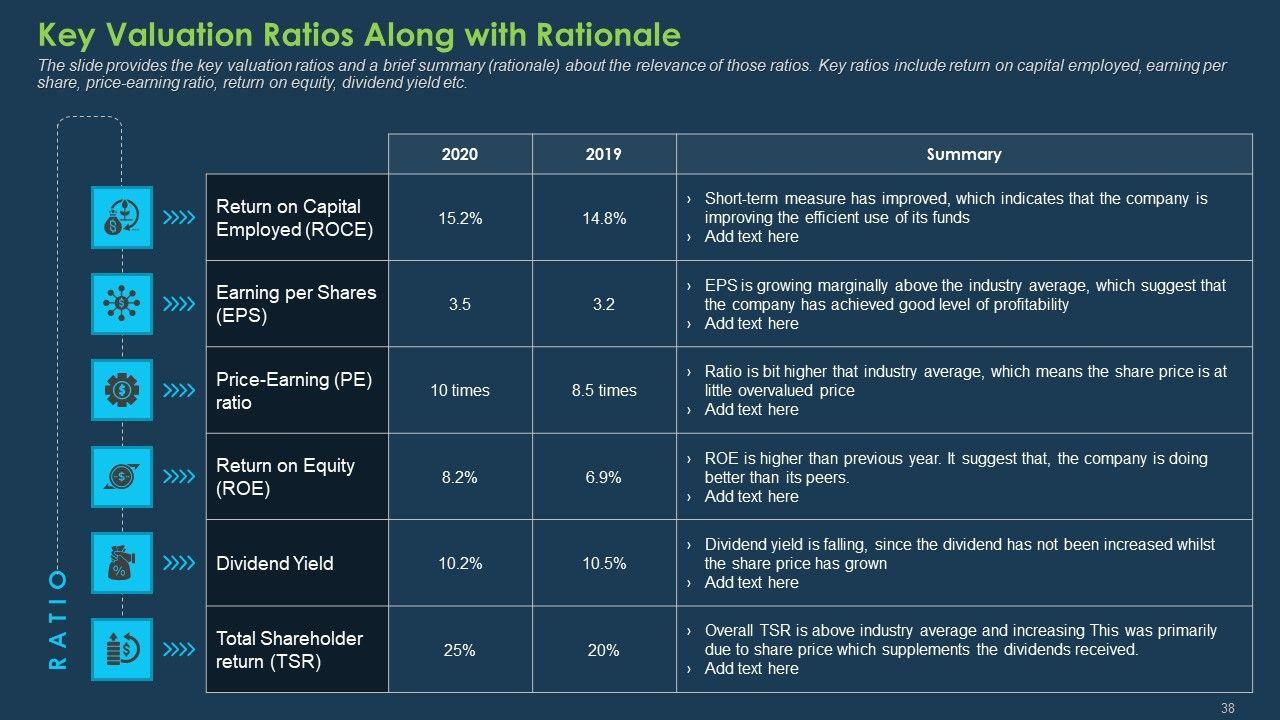 Key Valuation Ratios Along with Rationale

The slide provides the key valuation ratios and a brief summary (rationale) about the relevance of those ratios. Key ratios include return on capital employed, earning per share, price-earning ratio, return on equity, dividend yield etc.

RATIO

| | 2020 | 2019 | Summary |
|---|---|---|---|
| Return on Capital Employed (ROCE) | 15.2% | 14.8% | › Short-term measure has improved, which indicates that the company is improving the efficient use of its funds › Add text here |
| Earning per Shares (EPS) | 3.5 | 3.2 | › EPS is growing marginally above the industry average, which suggest that the company has achieved good level of profitability › Add text here |
| Price-Earning (PE) ratio | 10 times | 8.5 times | › Ratio is bit higher that industry average, which means the share price is at little overvalued price › Add text here |
| Return on Equity (ROE) | 8.2% | 6.9% | › ROE is higher than previous year. It suggest that, the company is doing better than its peers. › Add text here |
| Dividend Yield | 10.2% | 10.5% | › Dividend yield is falling, since the dividend has not been increased whilst the share price has grown › Add text here |
| Total Shareholder return (TSR) | 25% | 20% | › Overall TSR is above industry average and increasing This was primarily due to share price which supplements the dividends received. › Add text here |

38